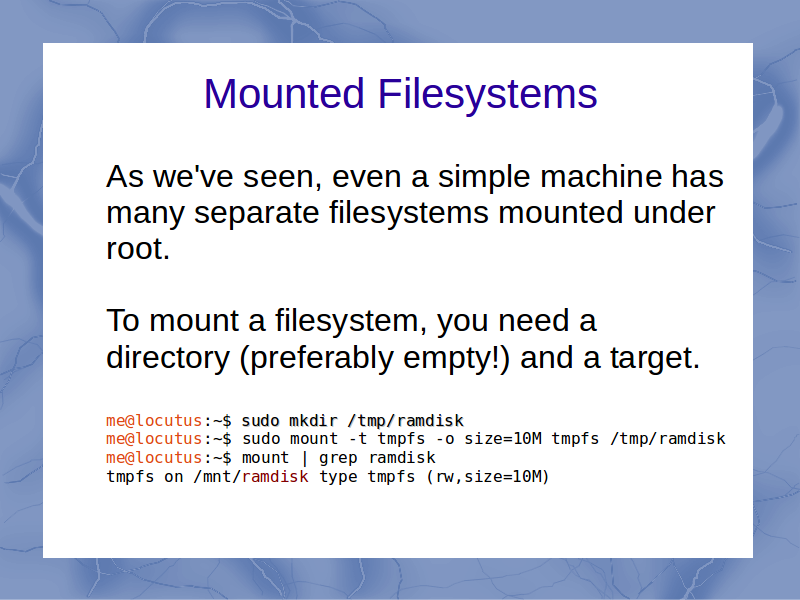 Mounted Filesystems

As we've seen, even a simple machine has many separate filesystems mounted under root.

To mount a filesystem, you need a directory (preferably empty!) and a target.

me@locutus:~$ sudo mkdir /tmp/ramdisk
me@locutus:~$ sudo mount -t tmpfs -o size=10M tmpfs /tmp/ramdisk
me@locutus:~$ mount | grep ramdisk
tmpfs on /mnt/ramdisk type tmpfs (rw,size=10M)